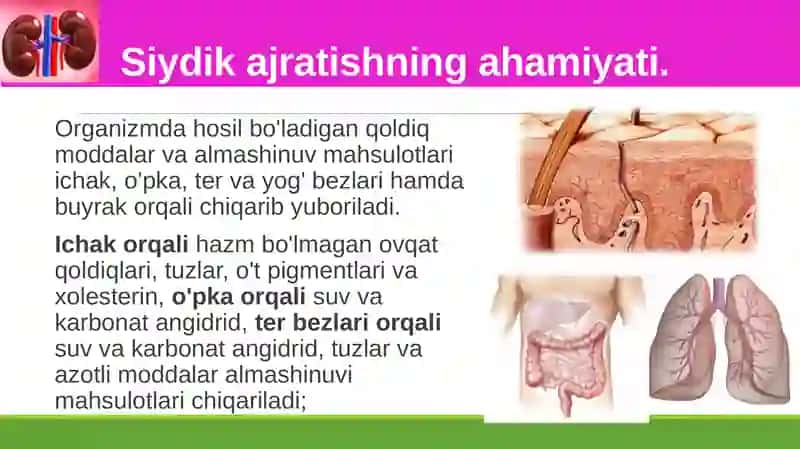 Siydik ajratishning ahamiyati.

Organizmda hosil bo'ladigan qoldiq moddalar va almashinuv mahsulotlari ichak, o'pka, ter va yog' bezlari hamda buyrak orqali chiqarib yuboriladi.

Ichak orqali hazm bo'lmagan ovqat qoldiqlari, tuzlar, o't pigmentlari va xolesterin, o'pka orqali suv va karbonat angidrid, ter bezlari orqali suv va karbonat angidrid, tuzlar va azotli moddalar almashinuvi mahsulotlari chiqariladi;